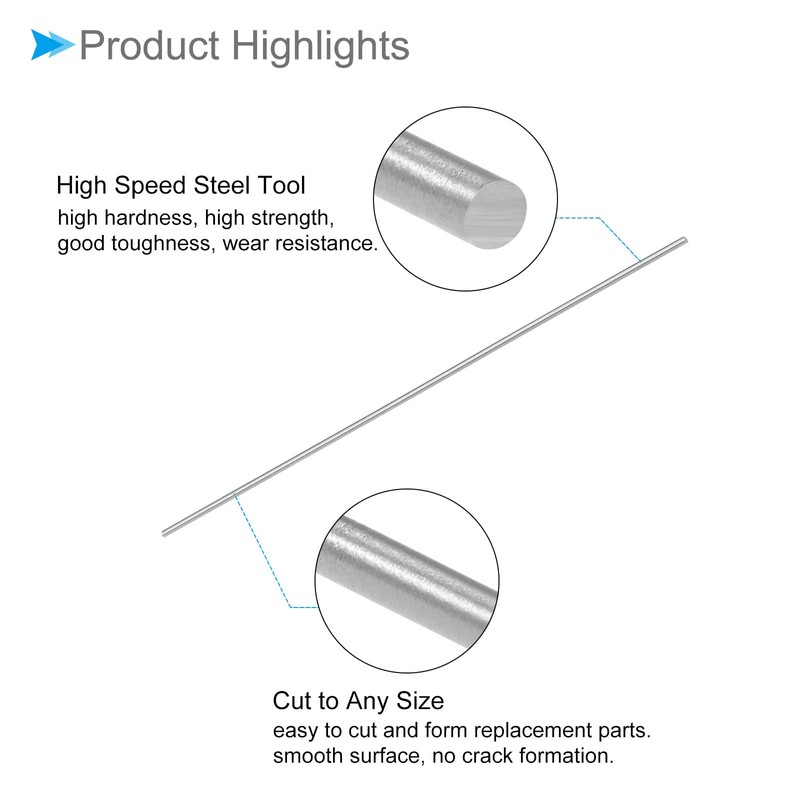 Product Highlights

High Speed Steel Tool
high hardness, high strength, good toughness, wear resistance.

Cut to Any Size
easy to cut and form replacement parts. smooth surface, no crack formation.